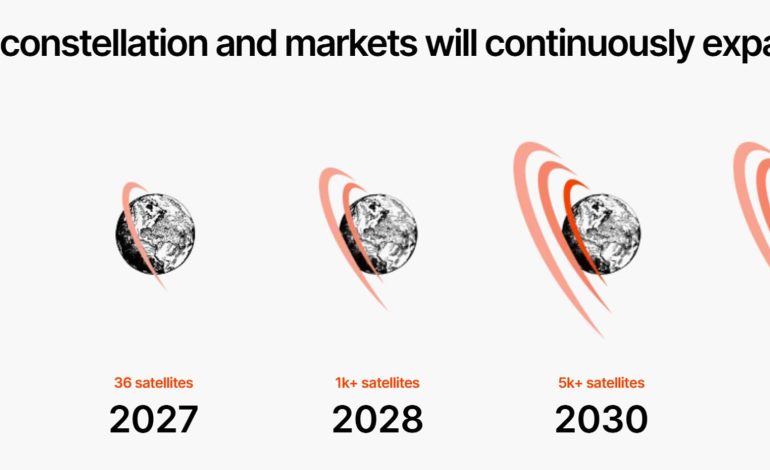 constellation and markets will continuously expa

36 satellites
2027

1k+ satellites
2028

5k+ satellites
2030